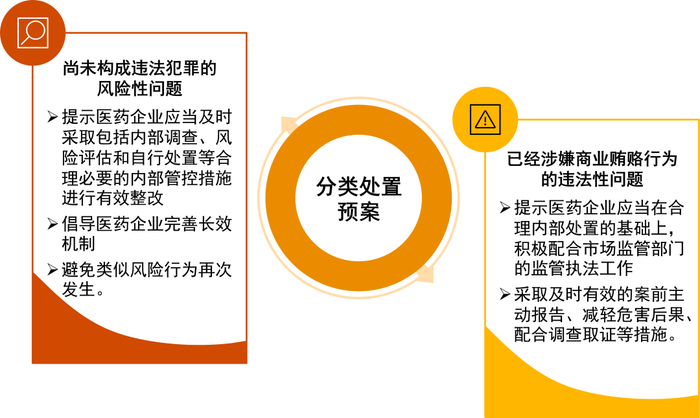 尚未构成违法犯罪的风险性问题

➢ 提示医药企业应当及时采取包括内部调查、风险评估和自行处置等合理必要的内部管控措施进行有效整改

➢ 倡导医药企业完善长效机制

➢ 避免类似风险行为再次发生。

分类处置预案

已经涉嫌商业贿赂行为的违法性问题

➢ 提示医药企业应当在合理内部处置的基础上，积极配合市场监管部门的监管执法工作

➢ 采取及时有效的案前主动报告、减轻危害后果、配合调查取证等措施。